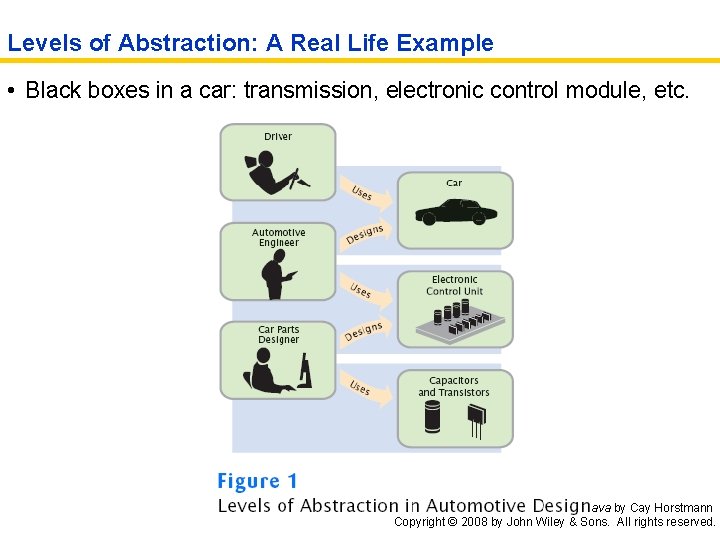 Levels of Abstraction: A Real Life Example

• Black boxes in a car: transmission, electronic control module, etc.

Driver

Uses

Car

Automotive Engineer

Designs

Uses

Electronic Control Unit

Car Parts Designer

Designs

Uses

Capacitors and Transistors

Figure 1
Levels of Abstraction in Automotive Design

ava by Cay Horstmann
Copyright © 2008 by John Wiley & Sons. All rights reserved.